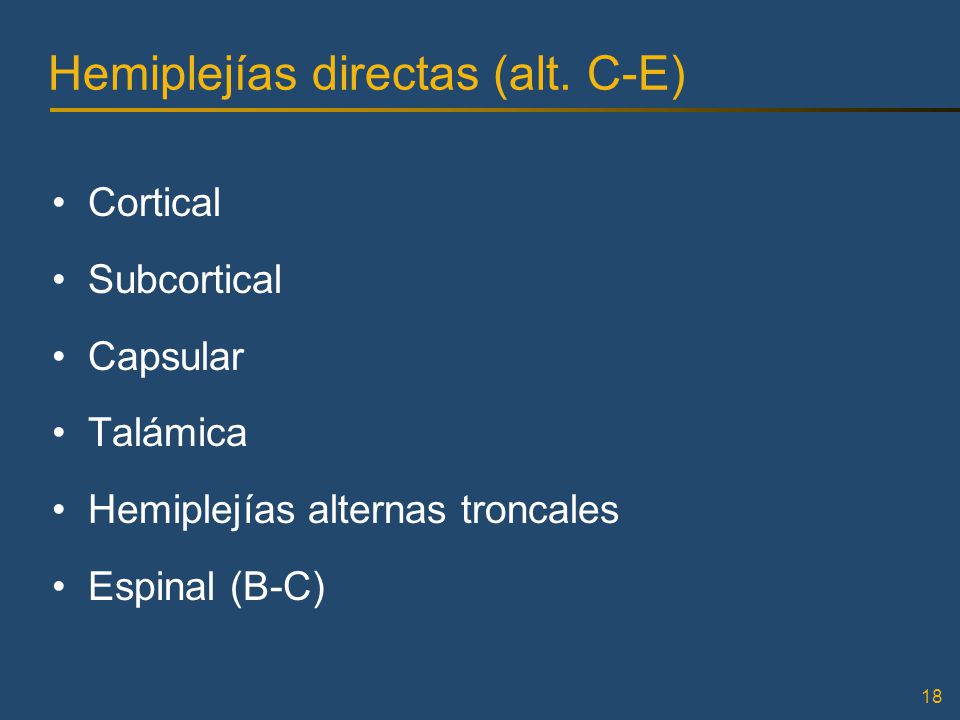 Hemiplejías directas (alt. C-E)

• Cortical
• Subcortical
• Capsular
• Talámica
• Hemiplejías alternas troncales
• Espinal (B-C)

18